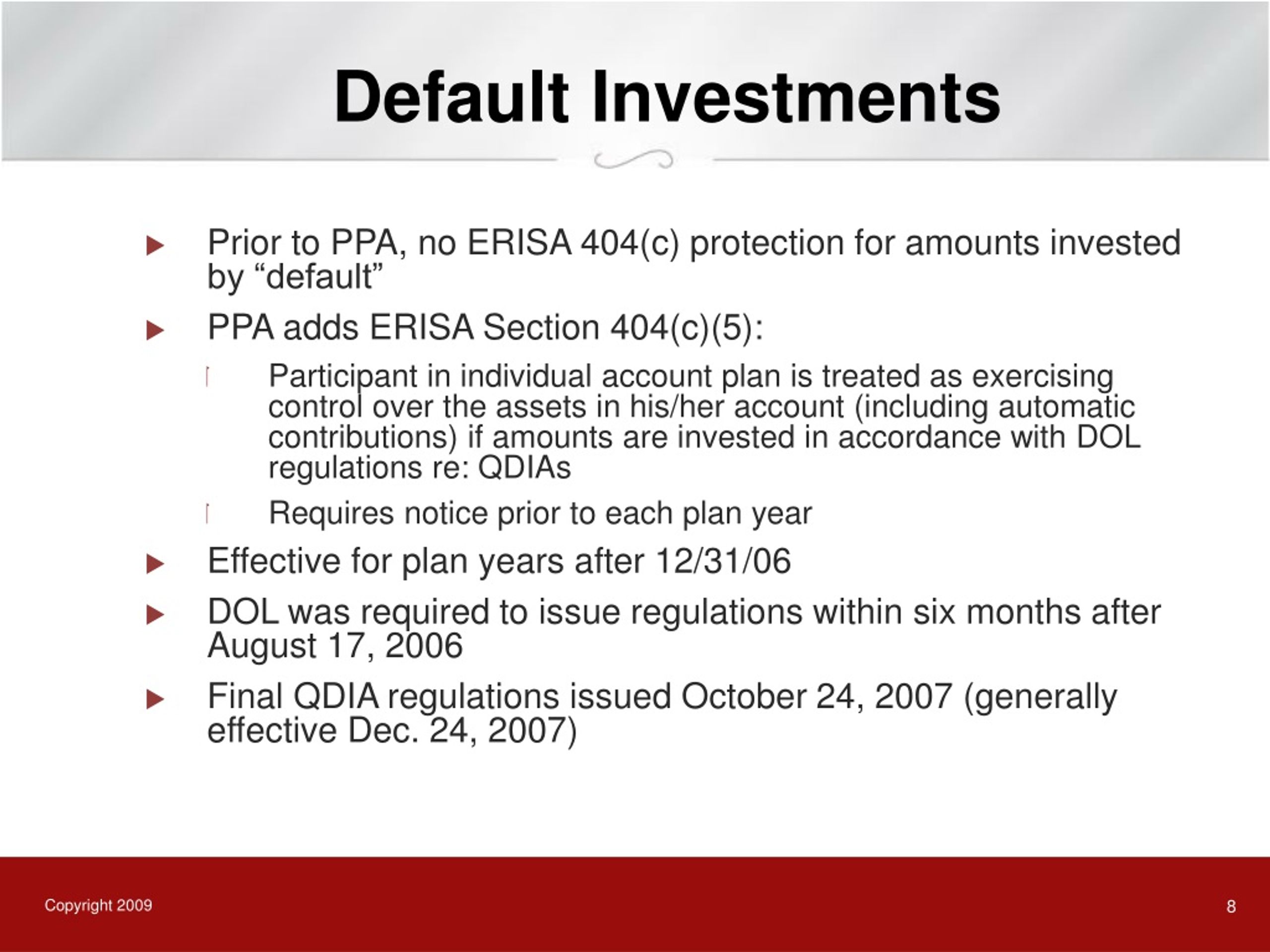 Default Investments

Prior to PPA, no ERISA 404(c) protection for amounts invested by “default”

PPA adds ERISA Section 404(c)(5):

Participant in individual account plan is treated as exercising control over the assets in his/her account (including automatic contributions) if amounts are invested in accordance with DOL regulations re: QDIAs

Requires notice prior to each plan year

Effective for plan years after 12/31/06

DOL was required to issue regulations within six months after August 17, 2006

Final QDIA regulations issued October 24, 2007 (generally effective Dec. 24, 2007)

Copyright 2009

8